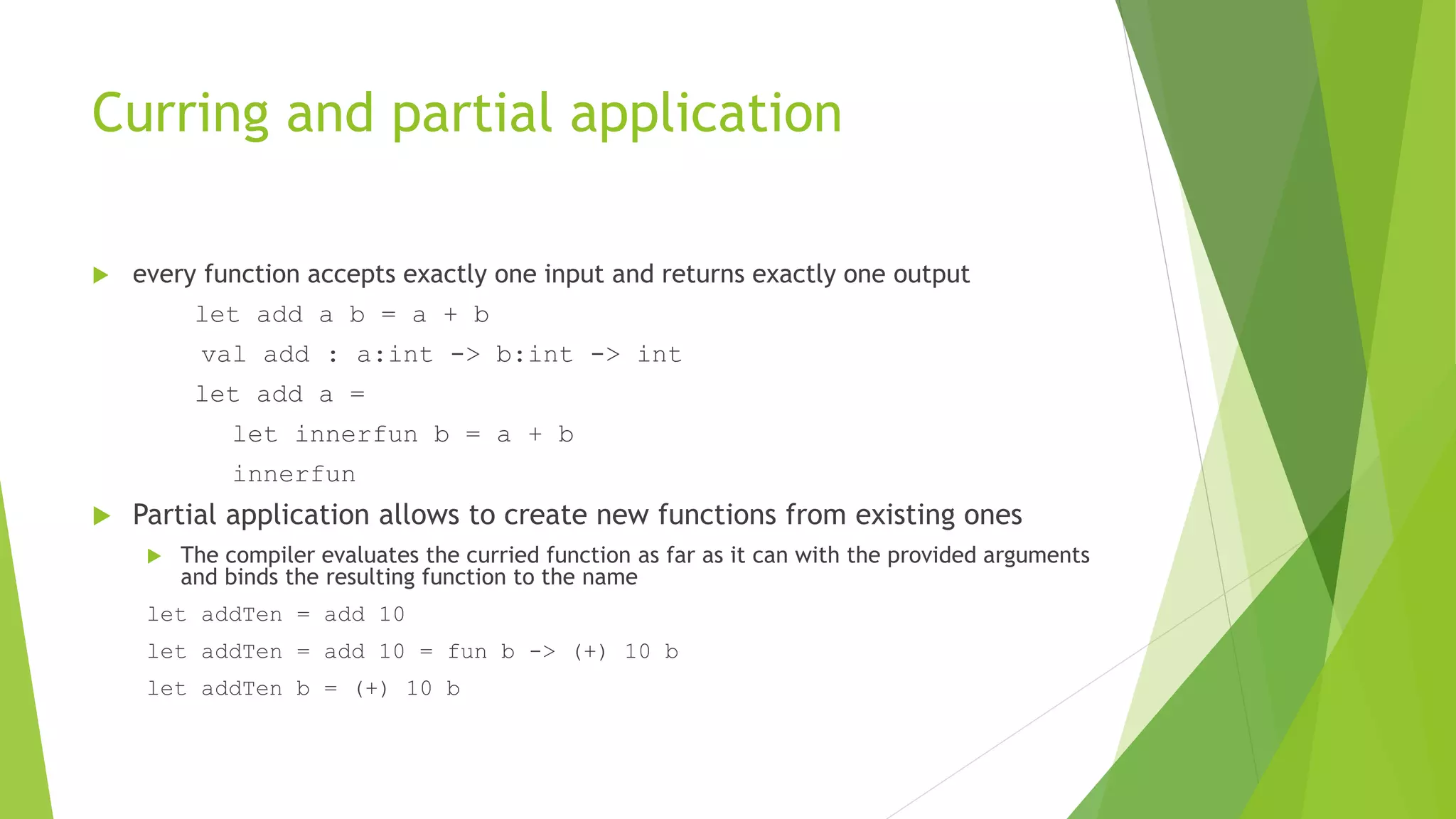 Curring and partial application

every function accepts exactly one input and returns exactly one output

let add a b = a + b

val add : a:int -> b:int -> int

let add a =

let innerfun b = a + b

innerfun

Partial application allows to create new functions from existing ones

The compiler evaluates the curried function as far as it can with the provided arguments and binds the resulting function to the name

let addTen = add 10

let addTen = add 10 = fun b -> (+) 10 b

let addTen b = (+) 10 b